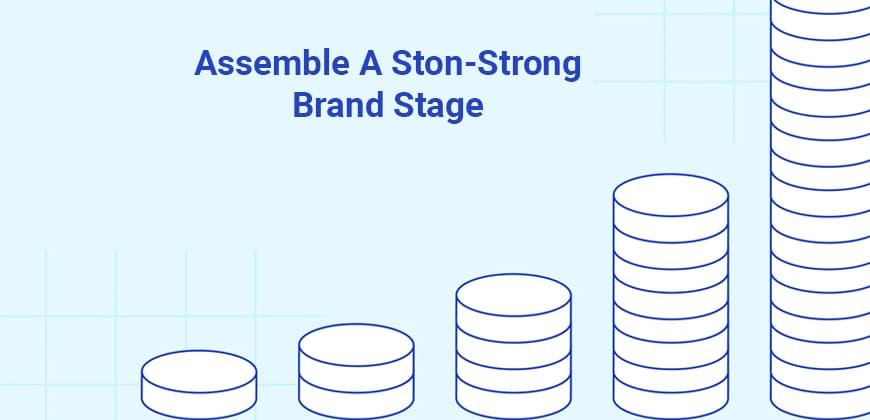 Assemble A Ston-Strong Brand Stage